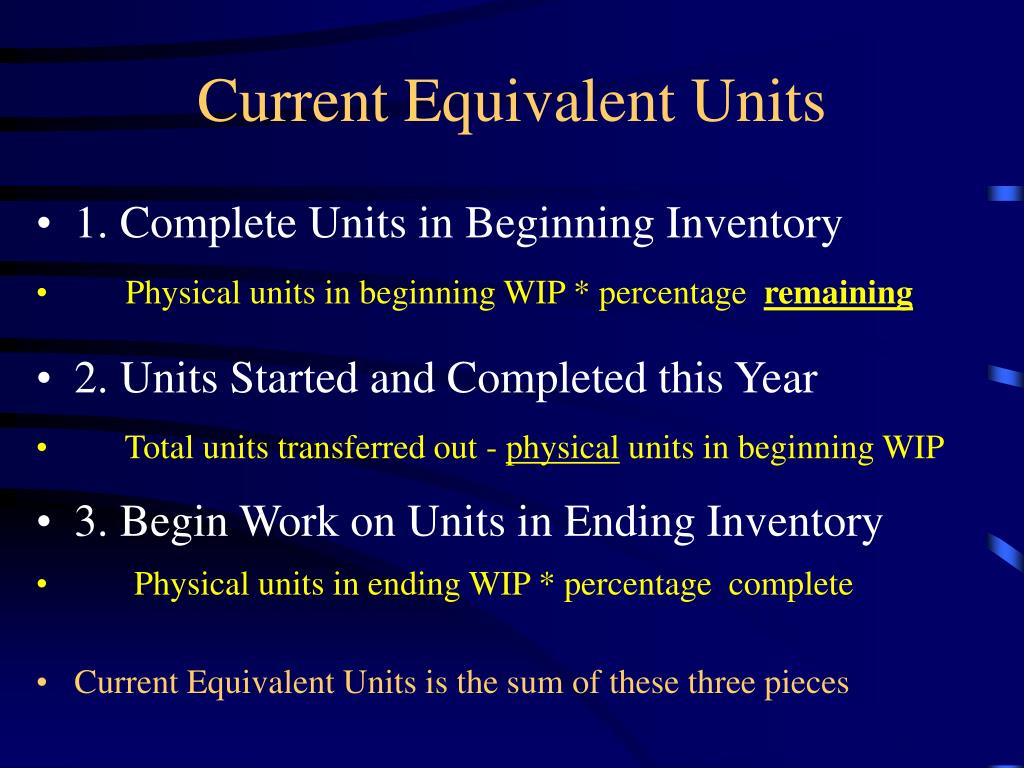 Current Equivalent Units

• 1. Complete Units in Beginning Inventory

• Physical units in beginning WIP * percentage remaining

• 2. Units Started and Completed this Year

• Total units transferred out - physical units in beginning WIP

• 3. Begin Work on Units in Ending Inventory

• Physical units in ending WIP * percentage complete

• Current Equivalent Units is the sum of these three pieces